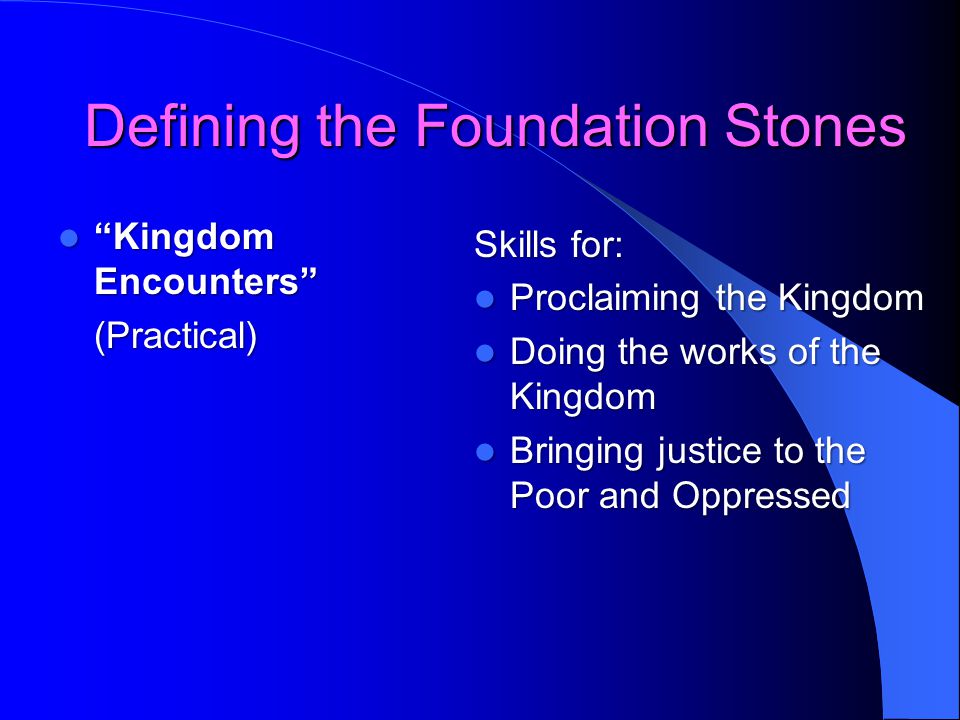 Defining the Foundation Stones

- “Kingdom Encounters”

(Practical)

Skills for:

- Proclaiming the Kingdom
- Doing the works of the Kingdom
- Bringing justice to the Poor and Oppressed